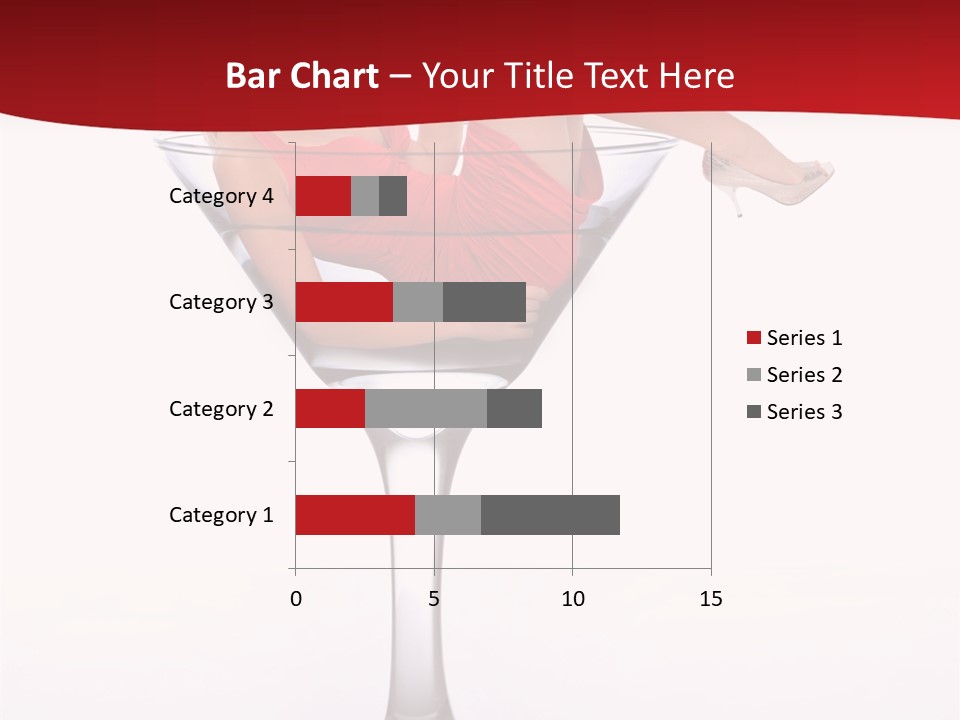 Bar Chart – Your Title Text Here

Category 4
Category 3
Category 2
Category 1

0
5
10
15

Series 1
Series 2
Series 3